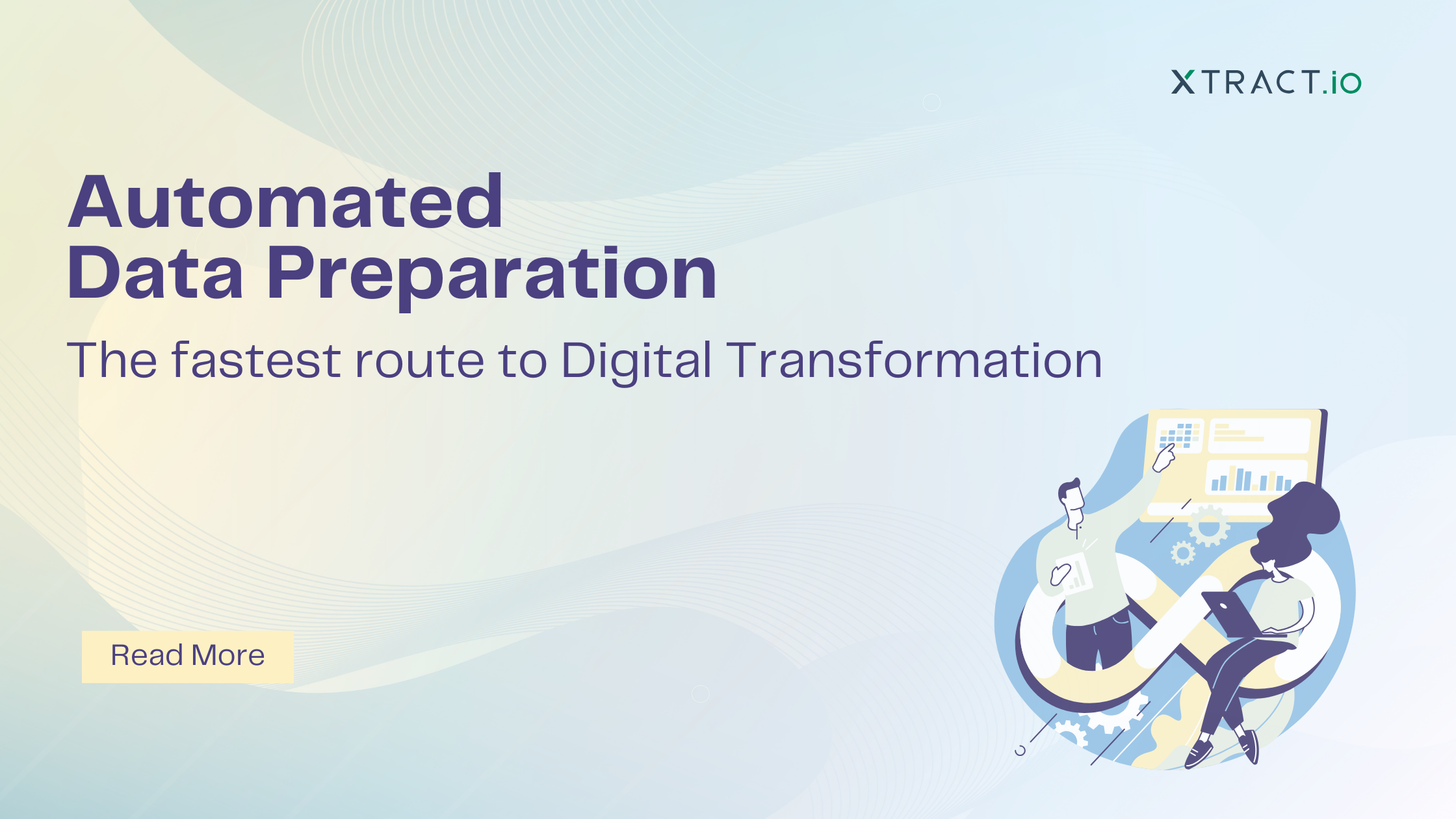 XTRACT.io

Automated
Data Preparation

The fastest route to Digital Transformation

Read More